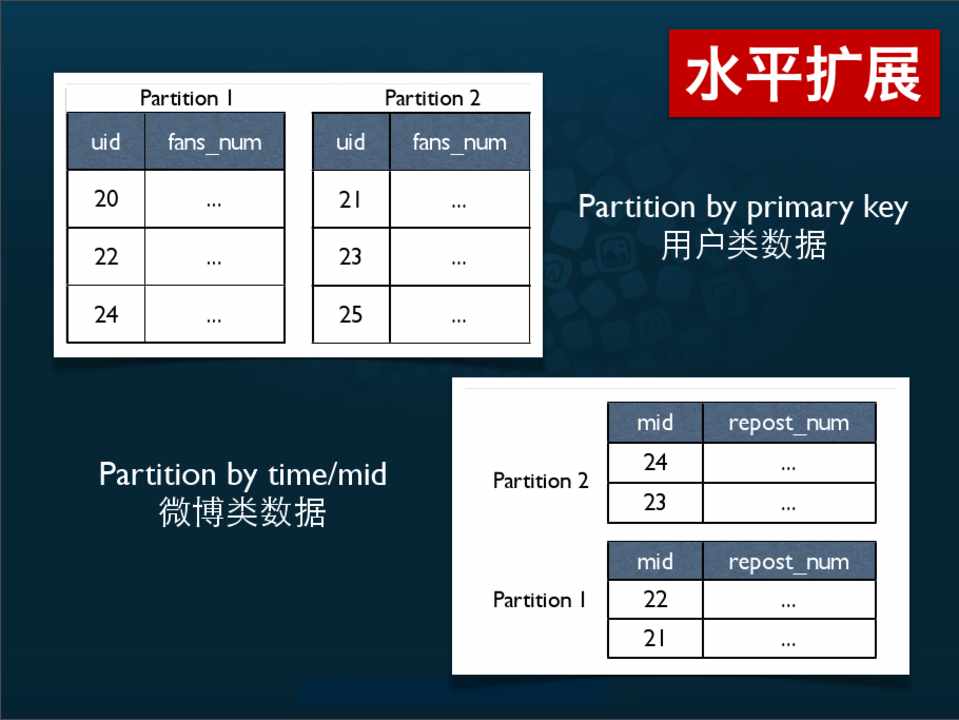 水平扩展

Partition 1

| uid | fans_num |
|---|---|
| 20 | ... |
| 22 | ... |
| 24 | ... |

Partition 2

| uid | fans_num |
|---|---|
| 21 | ... |
| 23 | ... |
| 25 | ... |

Partition by primary key
用户类数据

Partition by time/mid
微博类数据

Partition 2

| mid | repost_num |
|---|---|
| 24 | ... |
| 23 | ... |

Partition 1

| mid | repost_num |
|---|---|
| 22 | ... |
| 21 | ... |